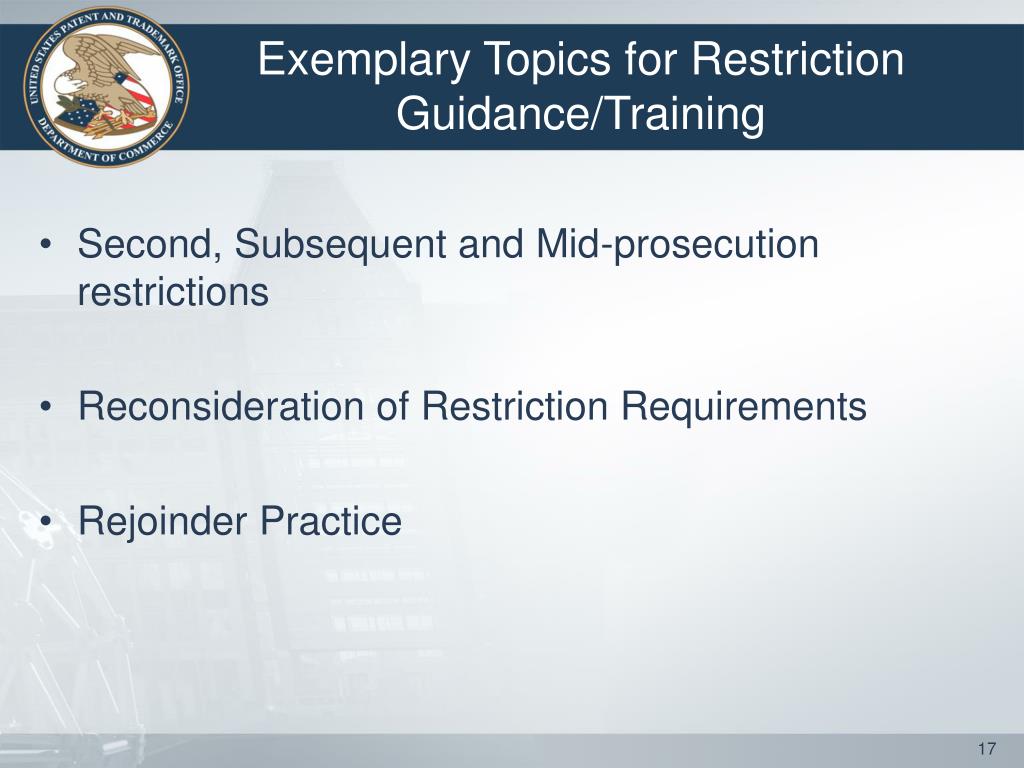 UNITED STATES PATENT AND TRADEMARK OFFICE
DEPARTMENT OF COMMERCE

Exemplary Topics for Restriction Guidance/Training

• Second, Subsequent and Mid-prosecution restrictions

• Reconsideration of Restriction Requirements

• Rejoinder Practice

17